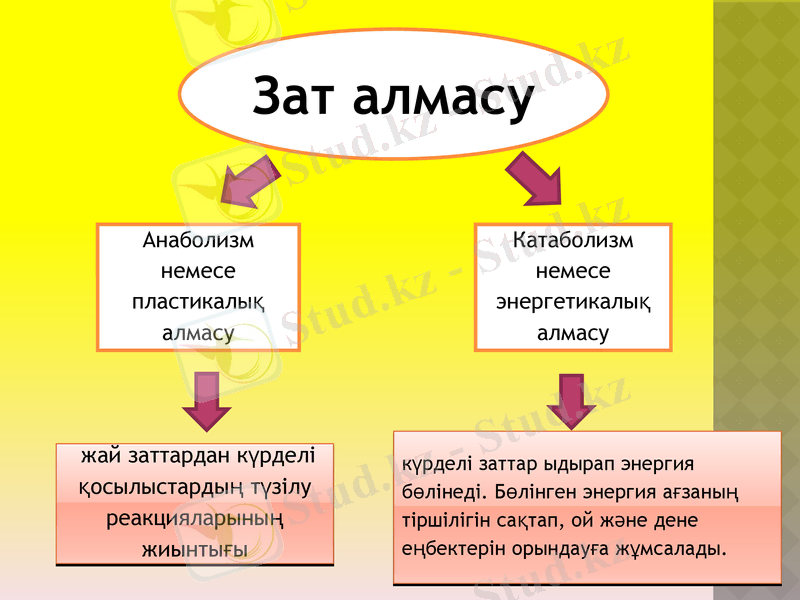 Зат алмасу

Анаболизм немесе пластикалық алмасу

Катаболизм немесе энергетикалық алмасу

жай заттардан күрделі қосылыстардың түзілу реакцияларының жиынтығы

күрделі заттар ыдырап энергия бөлінеді. Бөлінген энергия ағзаның тіршілігін сақтап, ой және дене еңбектерін орындауға жұмсалады.

Stud.kz - Stud.kz